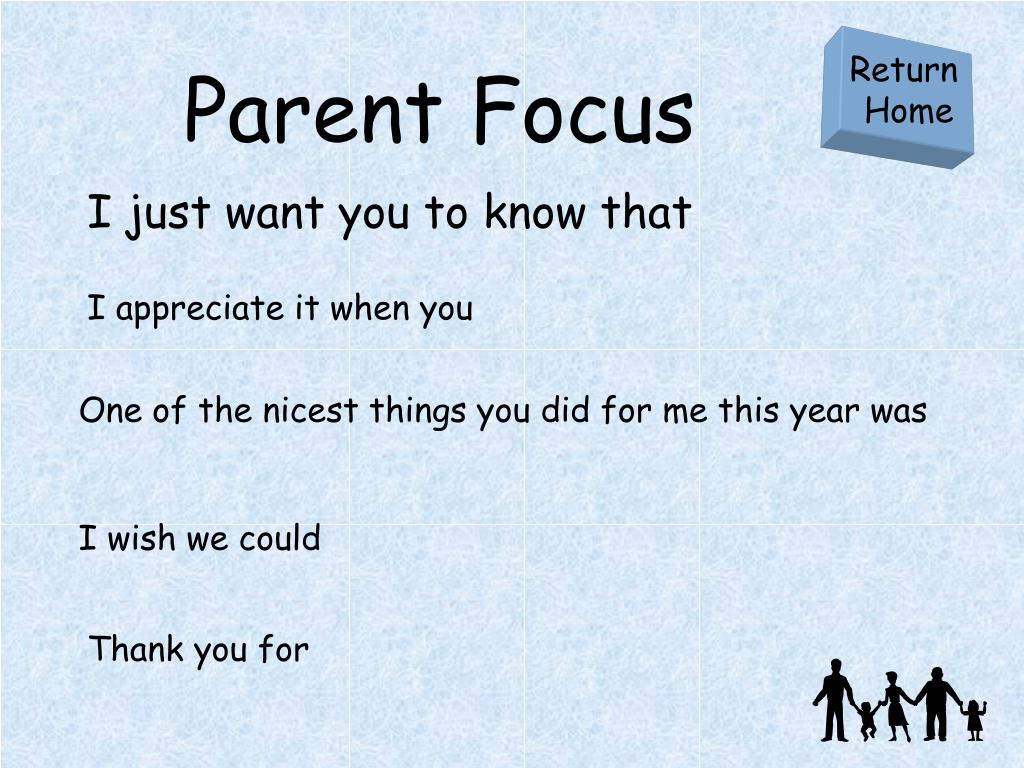 Parent Focus

Return Home

I just want you to know that

I appreciate it when you

One of the nicest things you did for me this year was

I wish we could

Thank you for